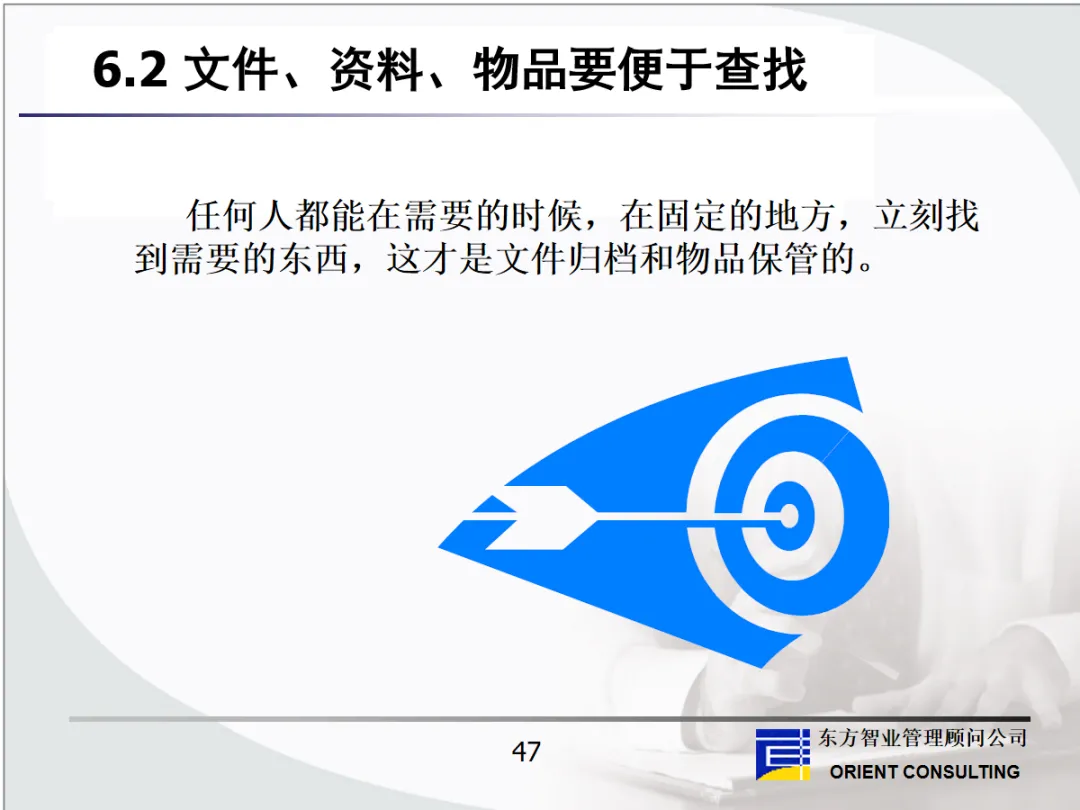 6.2 文件、资料、物品要便于查找

任何人都能在需要的时候，在固定的地方，立刻找到需要的东西，这才是文件归档和物品保管的。

47

东方智业管理顾问公司
ORIENT CONSULTING